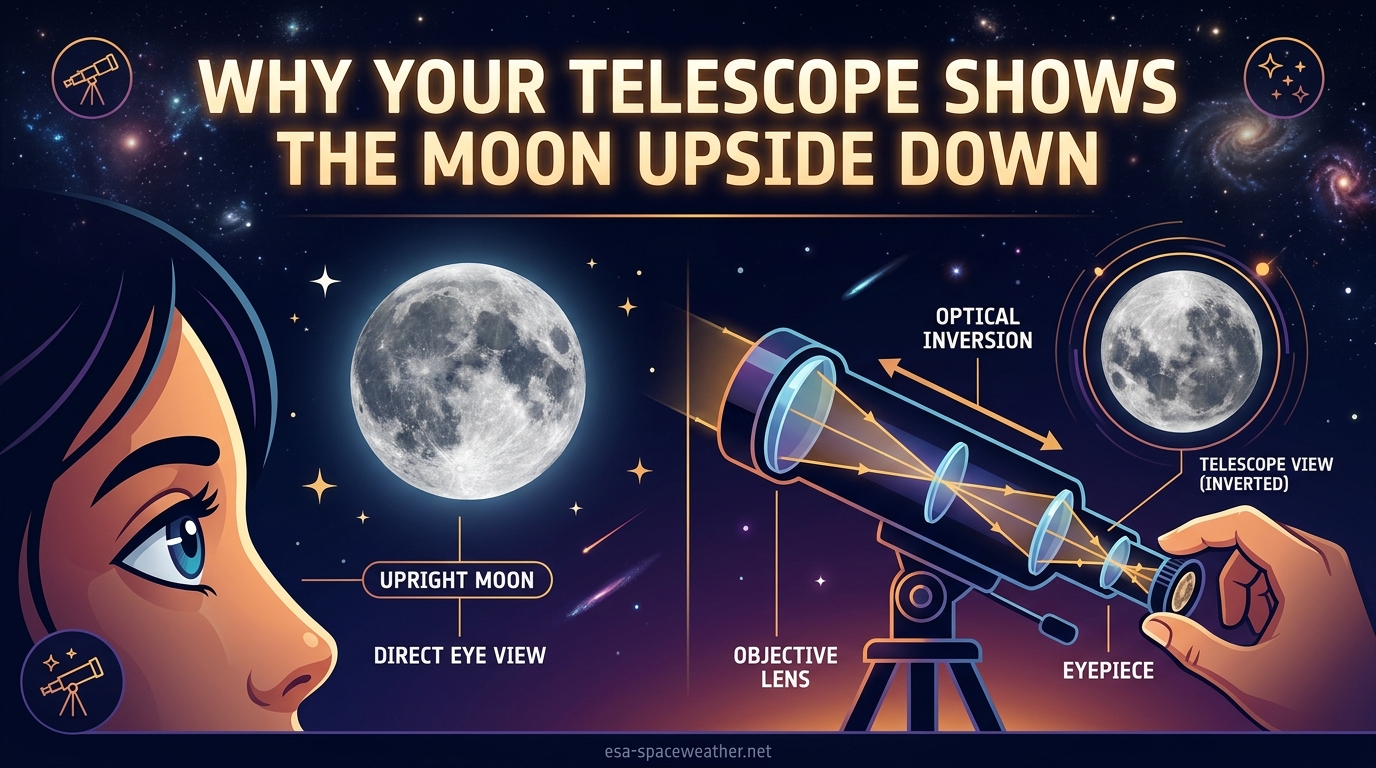 WHY YOUR TELESCOPE SHOWS THE MOON UPSIDE DOWN

UPRIGHT MOON

DIRECT EYE VIEW

OPTICAL INVERSION

TELESCOPE VIEW (INVERTED)

OBJECTIVE LENS

EYEPIECE

esa-spaceweather.net